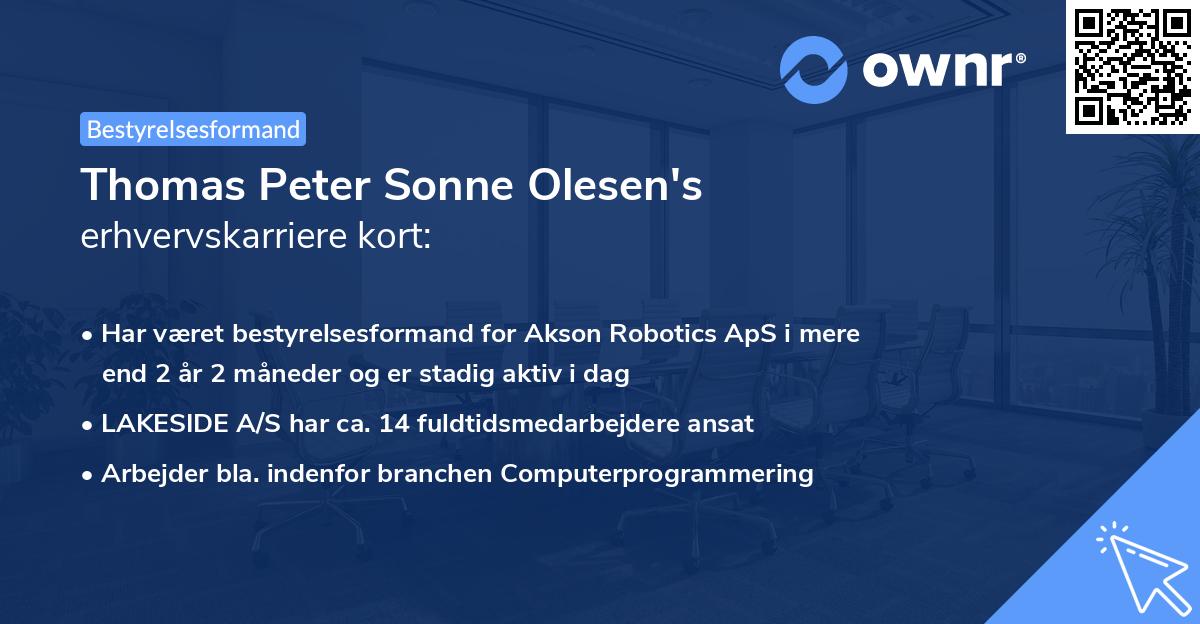 ownr®

Bestyrelsesformand

Thomas Peter Sonne Olesen's
erhvervskarriere kort:

• Har været bestyrelsesformand for Akson Robotics ApS i mere end 2 år 2 måneder og er stadig aktiv i dag
• LAKESIDE A/S har ca. 14 fuldtidsmedarbejdere ansat
• Arbejder bla. indenfor branchen Computerprogrammering